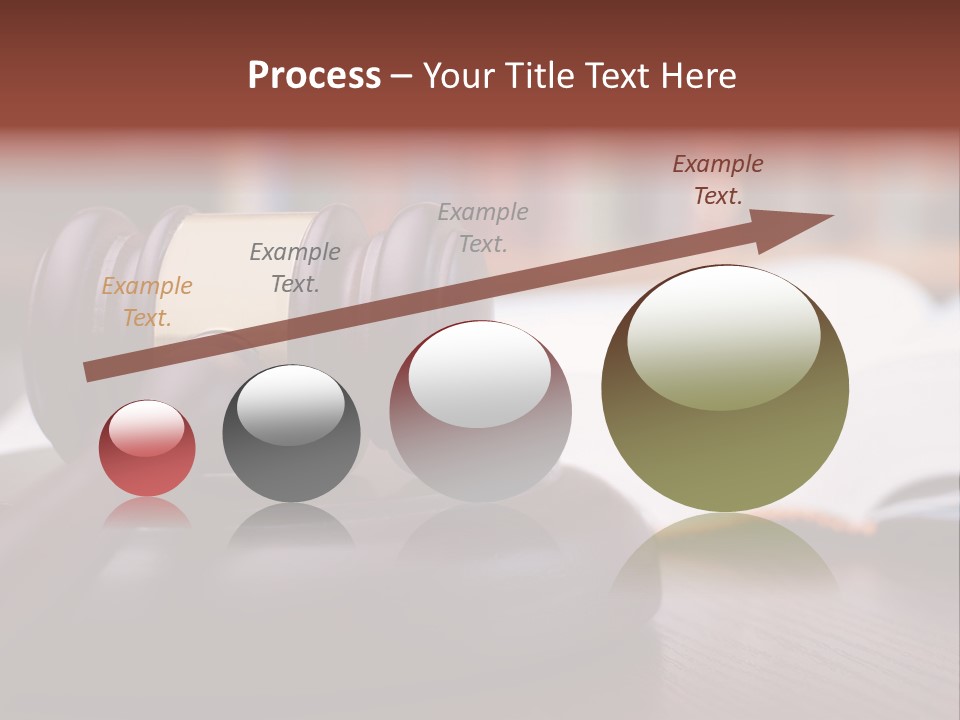 Process – Your Title Text Here

Example Text.

Example Text.

Example Text.

Example Text.